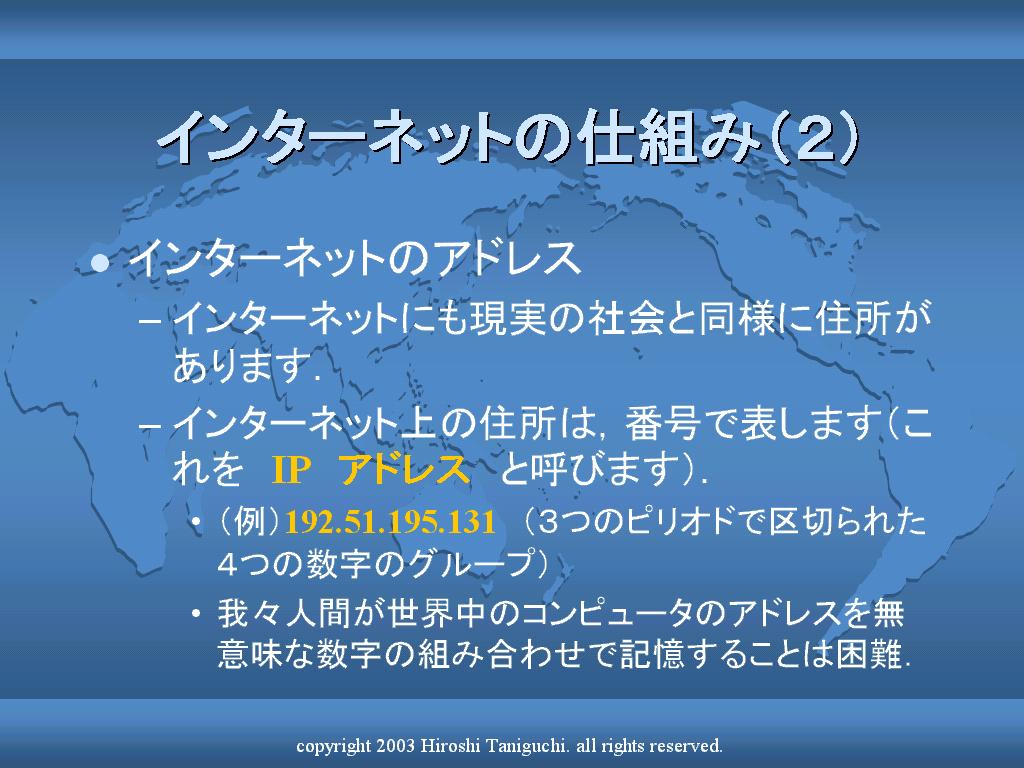 インターネットの仕組み（2）

● インターネットのアドレス

– インターネットにも現実の社会と同様に住所があります．

– インターネット上の住所は，番号で表します（これを IP アドレス と呼びます）．

• （例）192.51.195.131 （３つのピリオドで区切られた４つの数字のグループ）

• 我々人間が世界中のコンピュータのアドレスを無意味な数字の組み合わせで記憶することは困難．

copyright 2003 Hiroshi Taniguchi. all rights reserved.